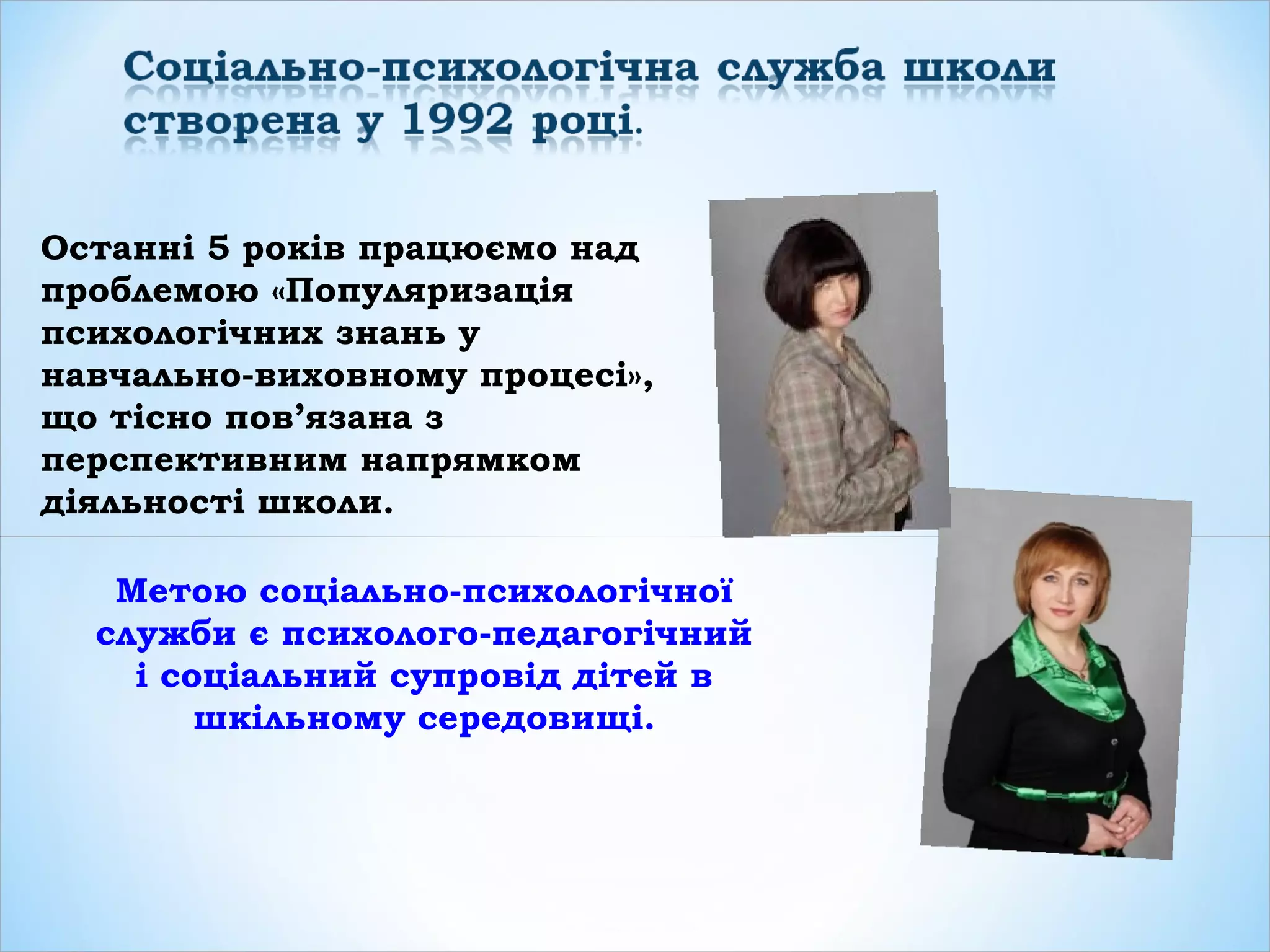 Соціально-психологічна служба школи створена у 1992 році.

Останні 5 років працюємо над проблемою «Популяризація психологічних знань у навчально-виховному процесі», що тісно пов’язана з перспективним напрямком діяльності школи.

Метою соціально-психологічної служби є психолого-педагогічний і соціальний супровід дітей в шкільному середовищі.